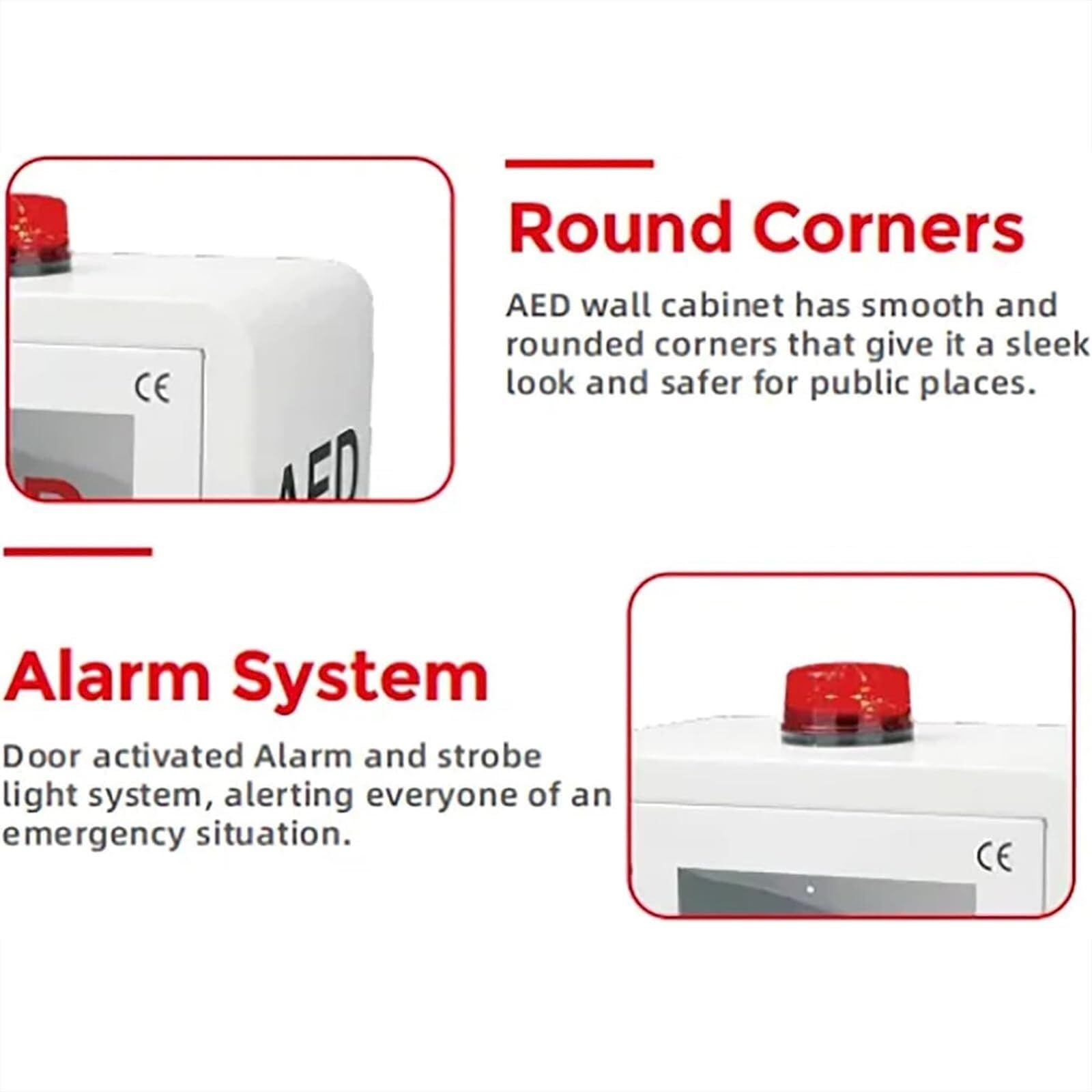 CE

AED

Round Corners

AED wall cabinet has smooth and rounded corners that give it a sleek look and safer for public places.

Alarm System

Door activated Alarm and strobe light system, alerting everyone of an emergency situation.

CE